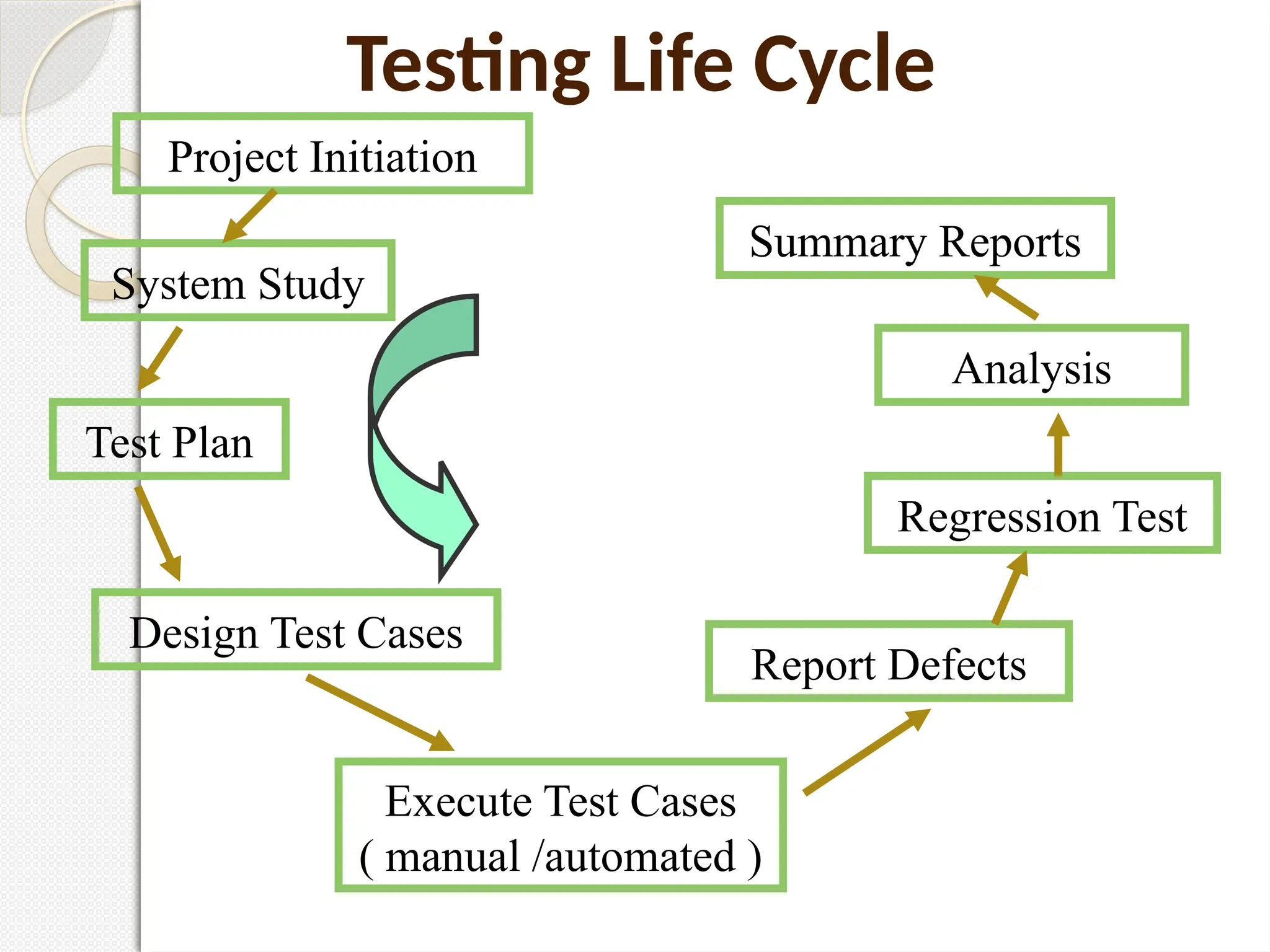 Testing Life Cycle

Project Initiation

System Study

Test Plan

Design Test Cases

Execute Test Cases
( manual /automated )

Report Defects

Regression Test

Analysis

Summary Reports